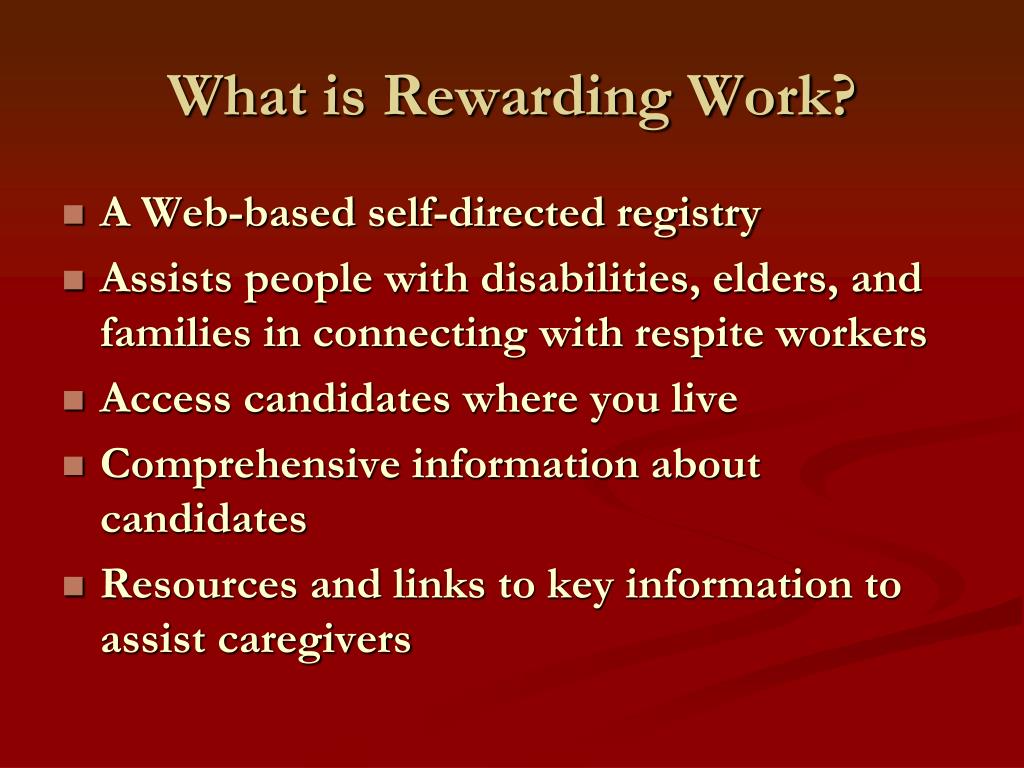 What is Rewarding Work?

- A Web-based self-directed registry
- Assists people with disabilities, elders, and families in connecting with respite workers
- Access candidates where you live
- Comprehensive information about candidates
- Resources and links to key information to assist caregivers